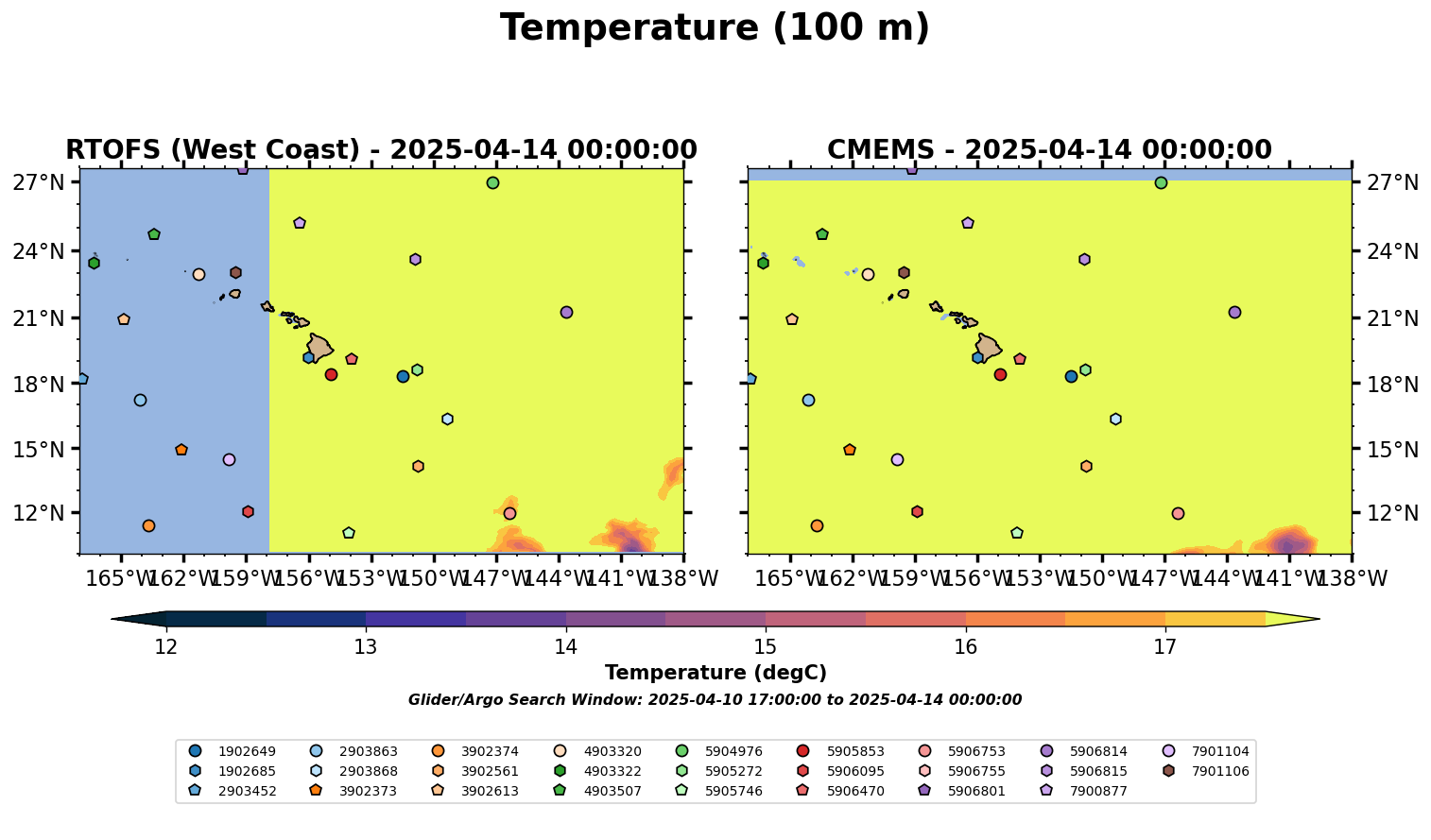 Temperature (100 m)

RTOFS (West Coast) - 2025-04-14 00:00:00

27°N
24°N
21°N
18°N
15°N
12°N

165°W 162°W 159°W 156°W 153°W 150°W 147°W 144°W 141°W 138°W

CMEMS - 2025-04-14 00:00:00

27°N
24°N
21°N
18°N
15°N
12°N

165°W 162°W 159°W 156°W 153°W 150°W 147°W 144°W 141°W 138°W

12 13 14 15 16 17

Temperature (degC)

Glider/Argo Search Window: 2025-04-10 17:00:00 to 2025-04-14 00:00:00

1902649
1902685
2903452
2903863
2903868
3902373
3902374
3902561
3902613
4903320
4903322
4903507
5904976
5905272
5905746
5905853
5906095
5906470
5906753
5906755
5906801
5906814
5906815
7900877
7901104
7901106